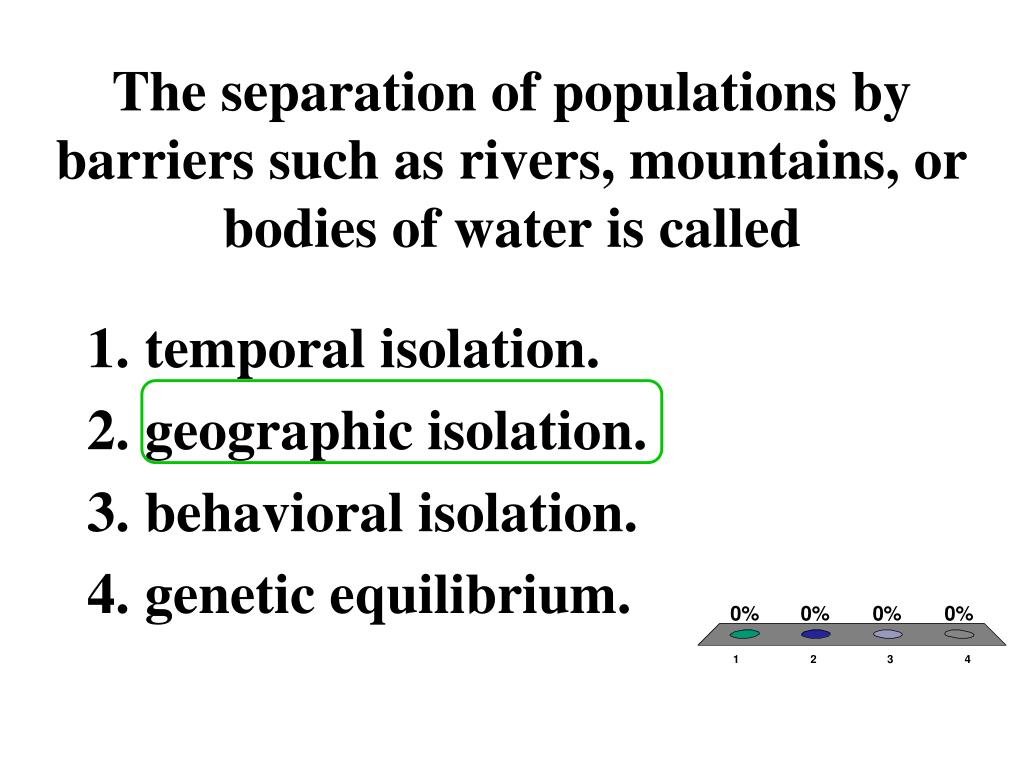 The separation of populations by barriers such as rivers, mountains, or bodies of water is called

1. temporal isolation.
2. geographic isolation.
3. behavioral isolation.
4. genetic equilibrium.

0% 0% 0% 0%
1 2 3 4